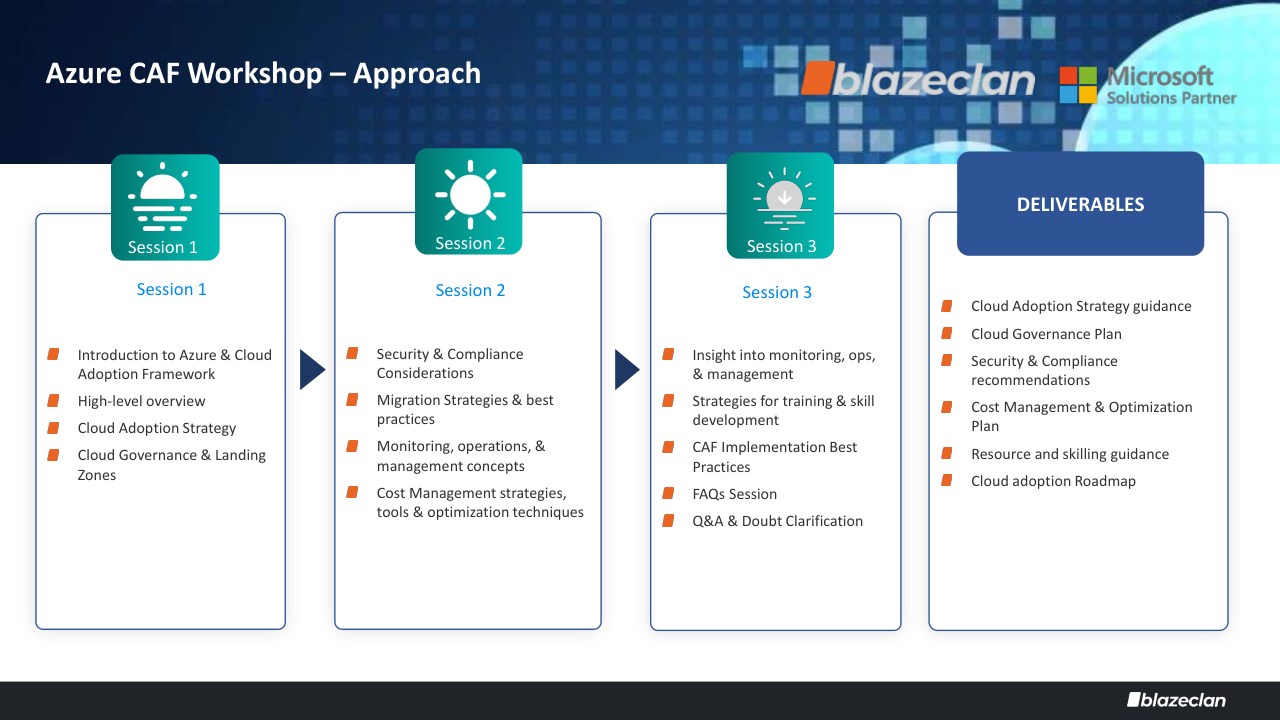 Azure CAF Workshop – Approach

blazeclan

Microsoft Solutions Partner

Session 1

Session 1

Introduction to Azure & Cloud Adoption Framework

High-level overview

Cloud Adoption Strategy

Cloud Governance & Landing Zones

Session 2

Session 2

Security & Compliance Considerations

Migration Strategies & best practices

Monitoring, operations, & management concepts

Cost Management strategies, tools & optimization techniques

Session 3

Session 3

Insight into monitoring, ops, & management

Strategies for training & skill development

CAF Implementation Best Practices

FAQs Session

Q&A & Doubt Clarification

DELIVERABLES

Cloud Adoption Strategy guidance

Cloud Governance Plan

Security & Compliance recommendations

Cost Management & Optimization Plan

Resource and skilling guidance

Cloud adoption Roadmap

blazeclan